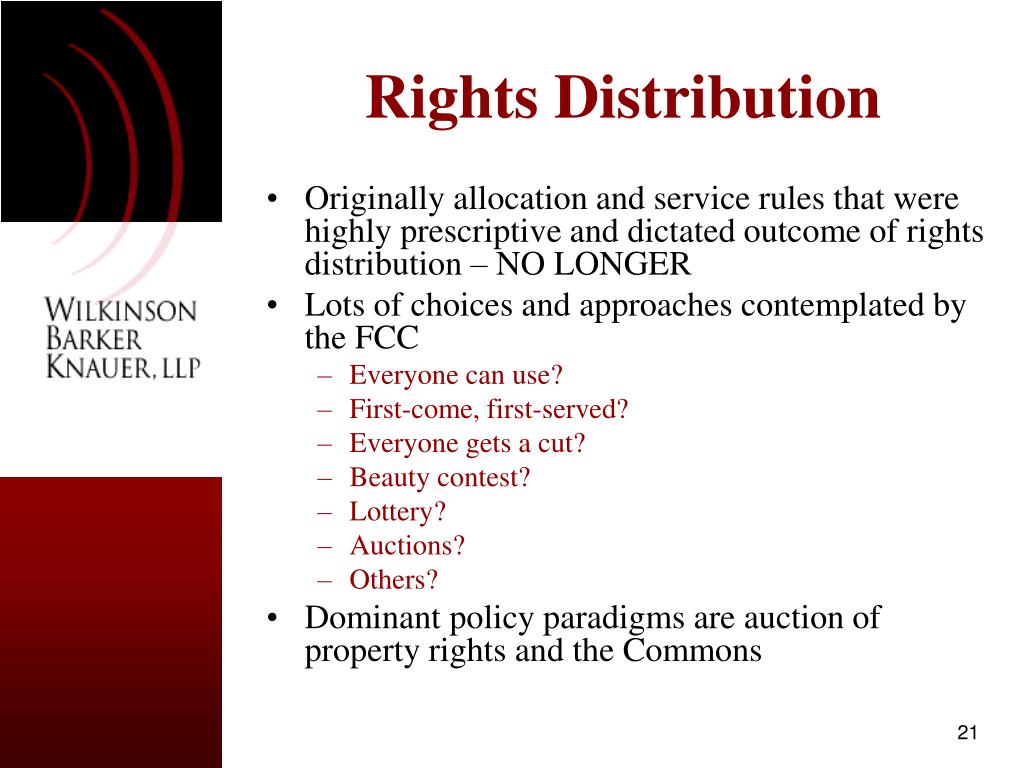 WILKINSON
BARKER
KNAUER, LLP

Rights Distribution

• Originally allocation and service rules that were highly prescriptive and dictated outcome of rights distribution – NO LONGER
• Lots of choices and approaches contemplated by the FCC
– Everyone can use?
– First-come, first-served?
– Everyone gets a cut?
– Beauty contest?
– Lottery?
– Auctions?
– Others?
• Dominant policy paradigms are auction of property rights and the Commons

21